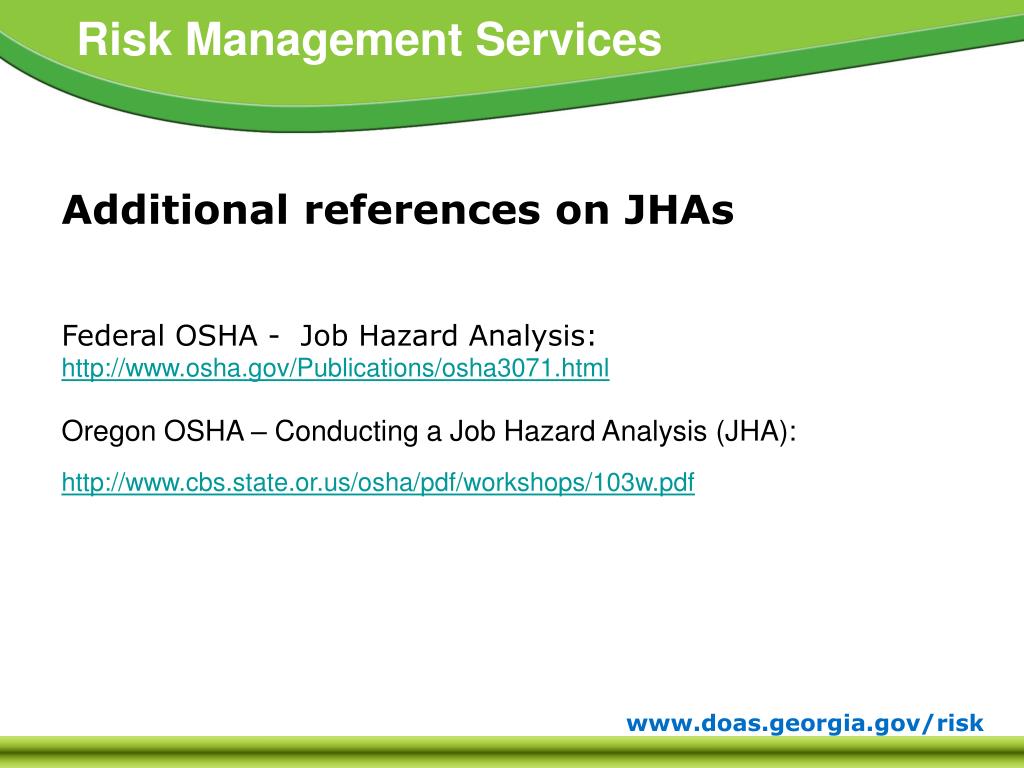 Risk Management Services

Additional references on JHAs

Federal OSHA - Job Hazard Analysis:
http://www.osha.gov/Publications/osha3071.html

Oregon OSHA – Conducting a Job Hazard Analysis (JHA):

http://www.cbs.state.or.us/osha/pdf/workshops/103w.pdf

www.doas.georgia.gov/risk